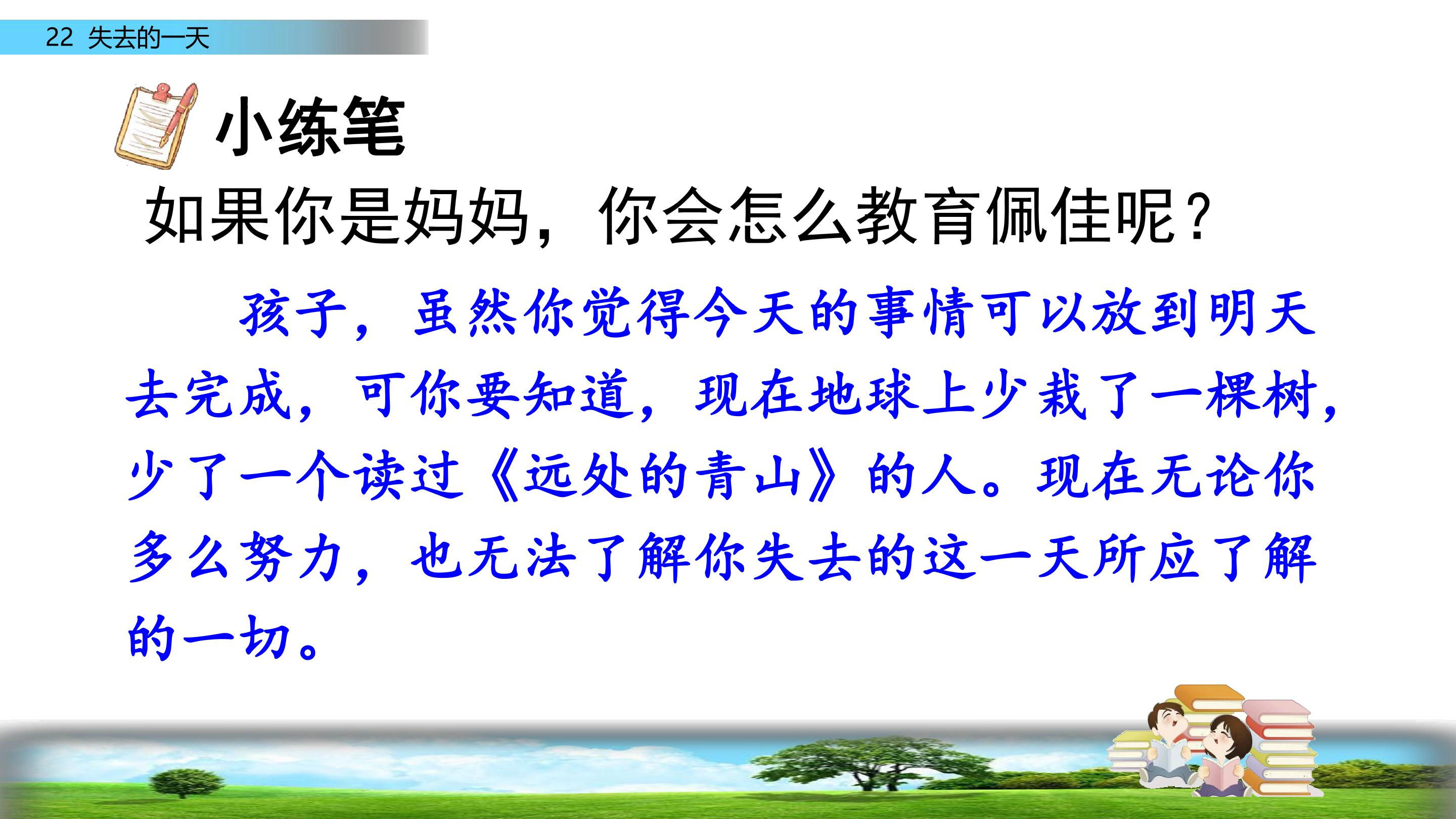 22 失去的一天

小练笔

如果你是妈妈，你会怎么教育佩佳呢？

孩子，虽然你觉得今天的事情可以放到明天去完成，可你要知道，现在地球上少栽了一棵树，少了一个读过《远处的青山》的人。现在无论你多么努力，也无法了解你失去的这一天所应了解的一切。